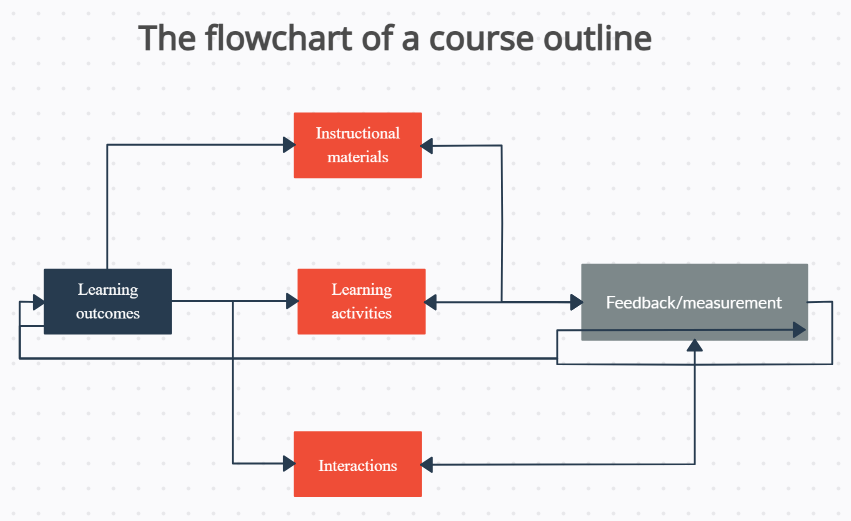 The flowchart of a course outline

Instructional materials

Learning outcomes

Learning activities

Feedback/measurement

Interactions